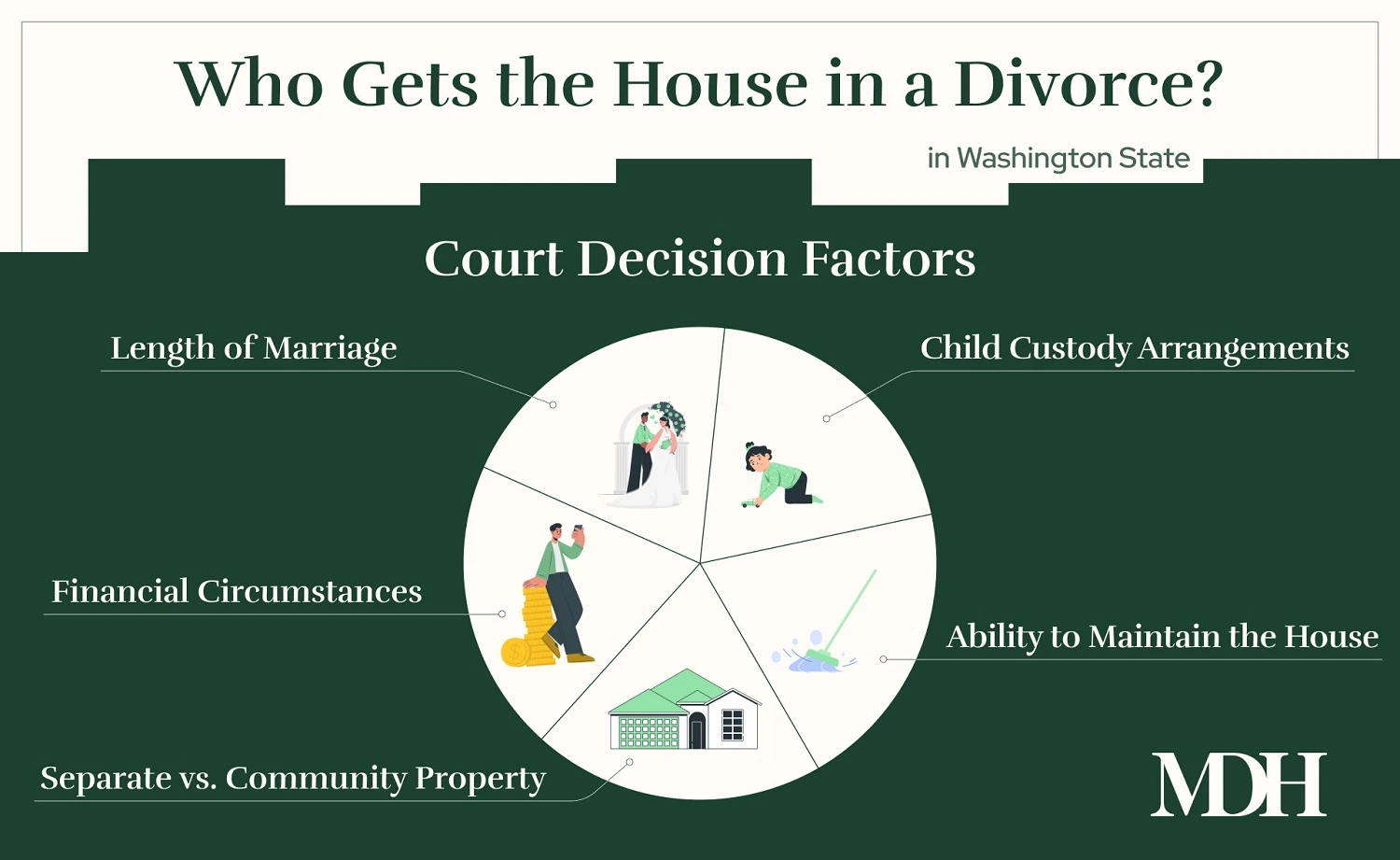 Who Gets the House in a Divorce?

in Washington State

Court Decision Factors

Length of Marriage

Child Custody Arrangements

Financial Circumstances

Ability to Maintain the House

Separate vs. Community Property

MDH